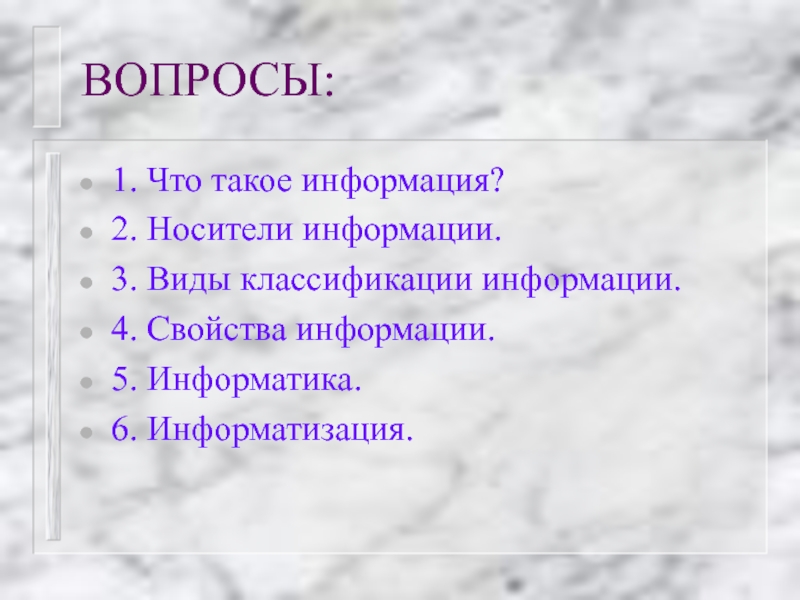 ВОПРОСЫ:

- 1. Что такое информация?
- 2. Носители информации.
- 3. Виды классификации информации.
- 4. Свойства информации.
- 5. Информатика.
- 6. Информатизация.